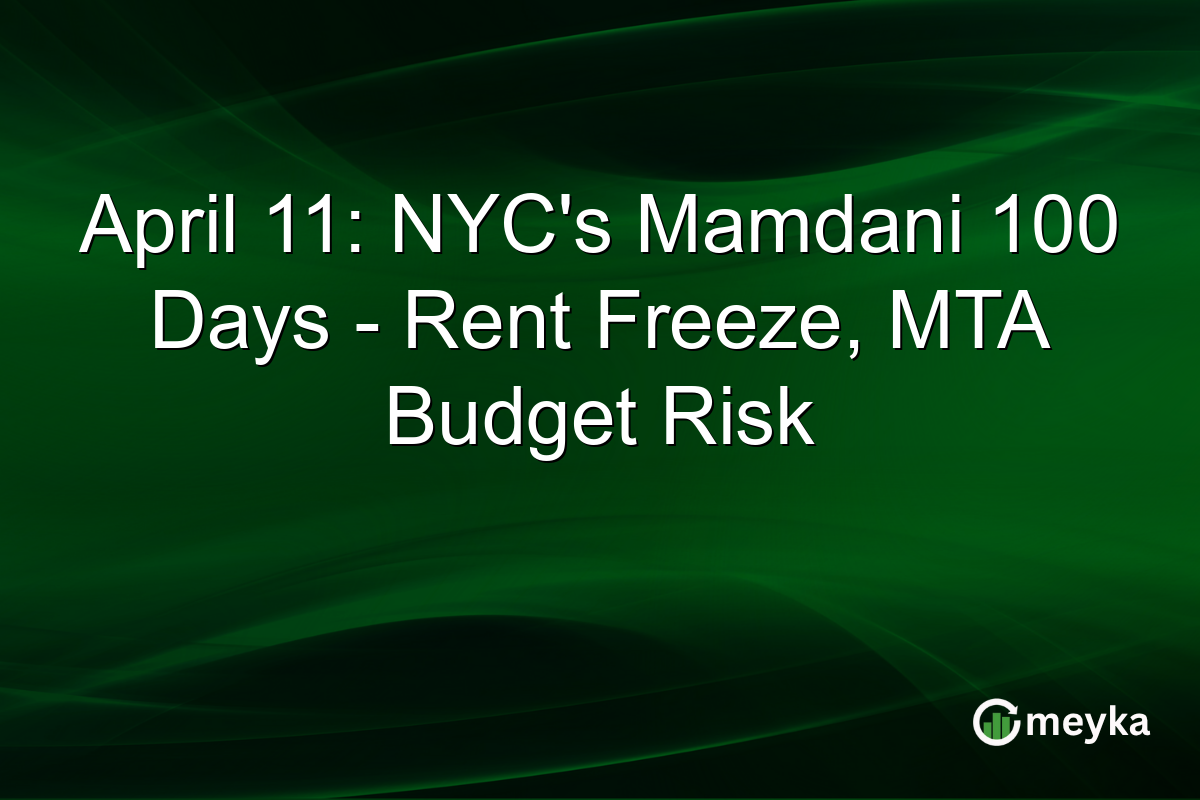 April 11: NYC's Mamdani 100 Days - Rent Freeze, MTA Budget Risk

meyka